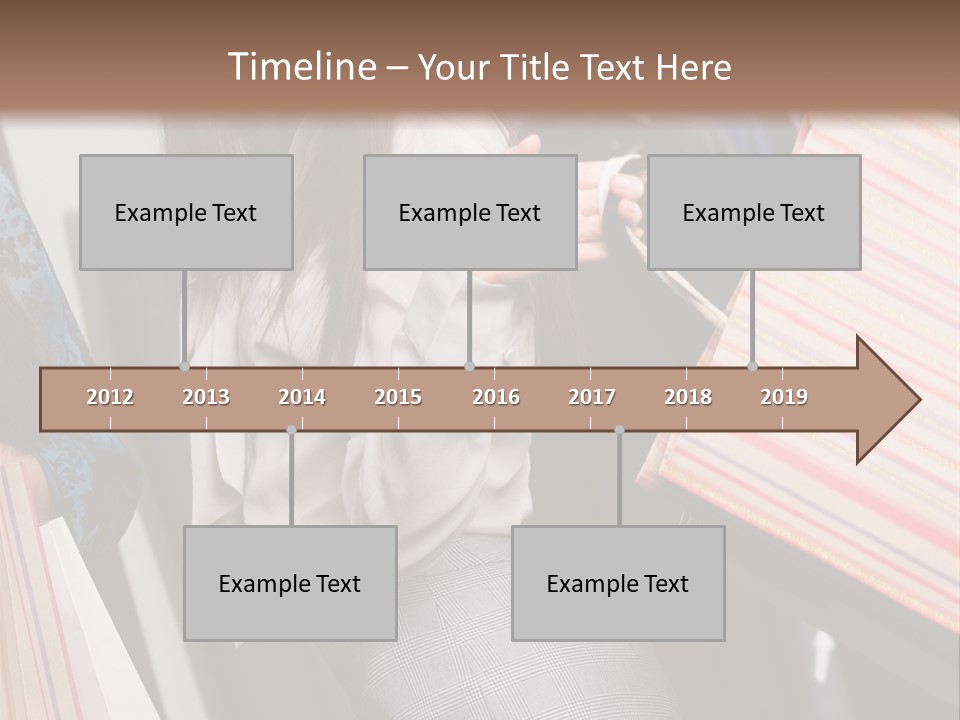 Timeline – Your Title Text Here

Example Text

Example Text

Example Text

2012 2013 2014 2015 2016 2017 2018 2019

Example Text

Example Text